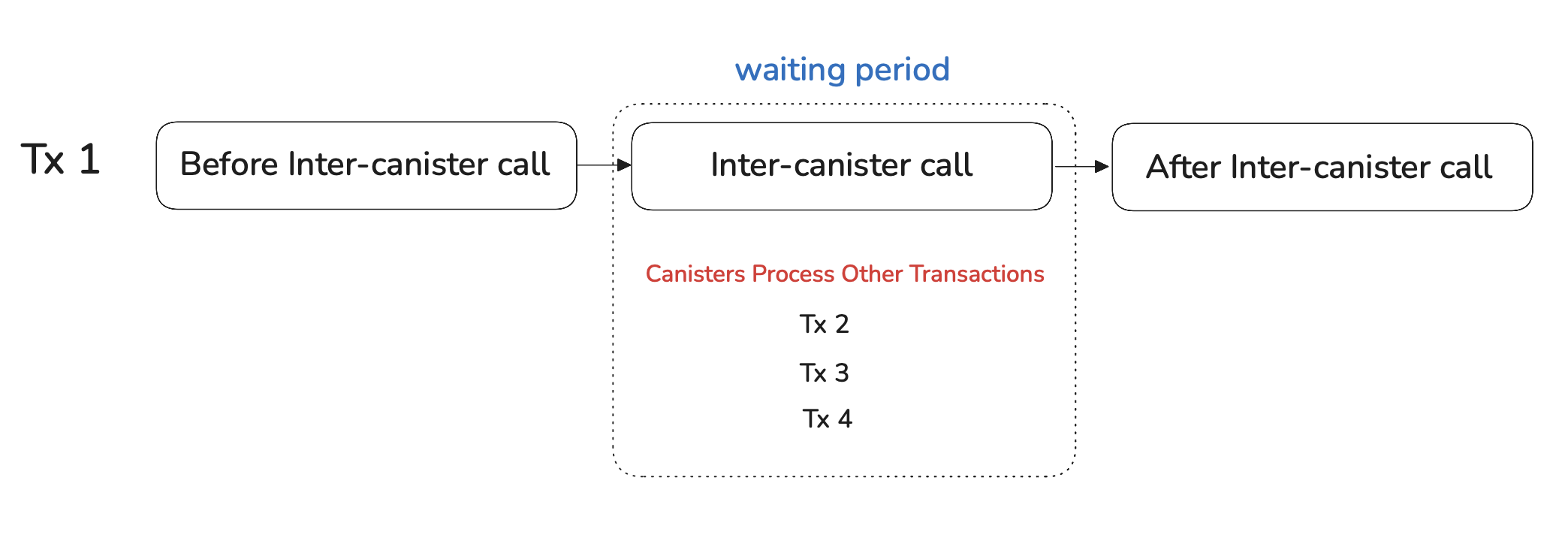 waiting period

Tx 1

Before Inter-canister call

Inter-canister call

After Inter-canister call

Canisters Process Other Transactions

Tx 2

Tx 3

Tx 4